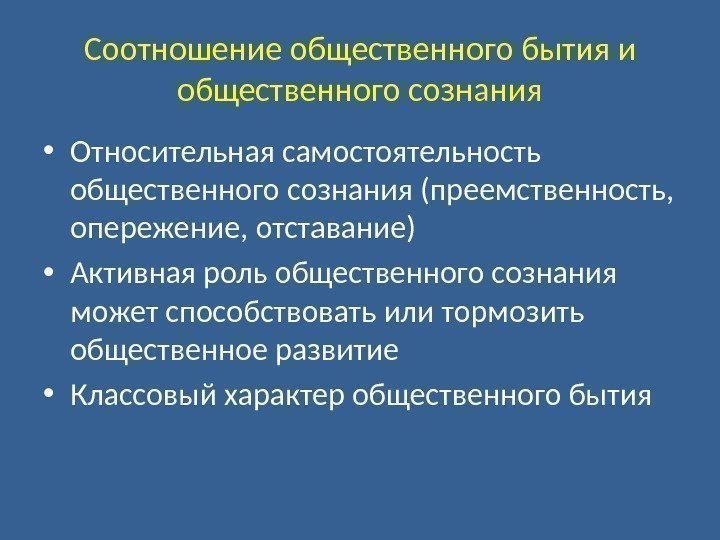 Соотношение общественного бытия и общественного сознания

• Относительная самостоятельность общественного сознания (преемственность, опережение, отставание)
• Активная роль общественного сознания может способствовать или тормозить общественное развитие
• Классовый характер общественного бытия